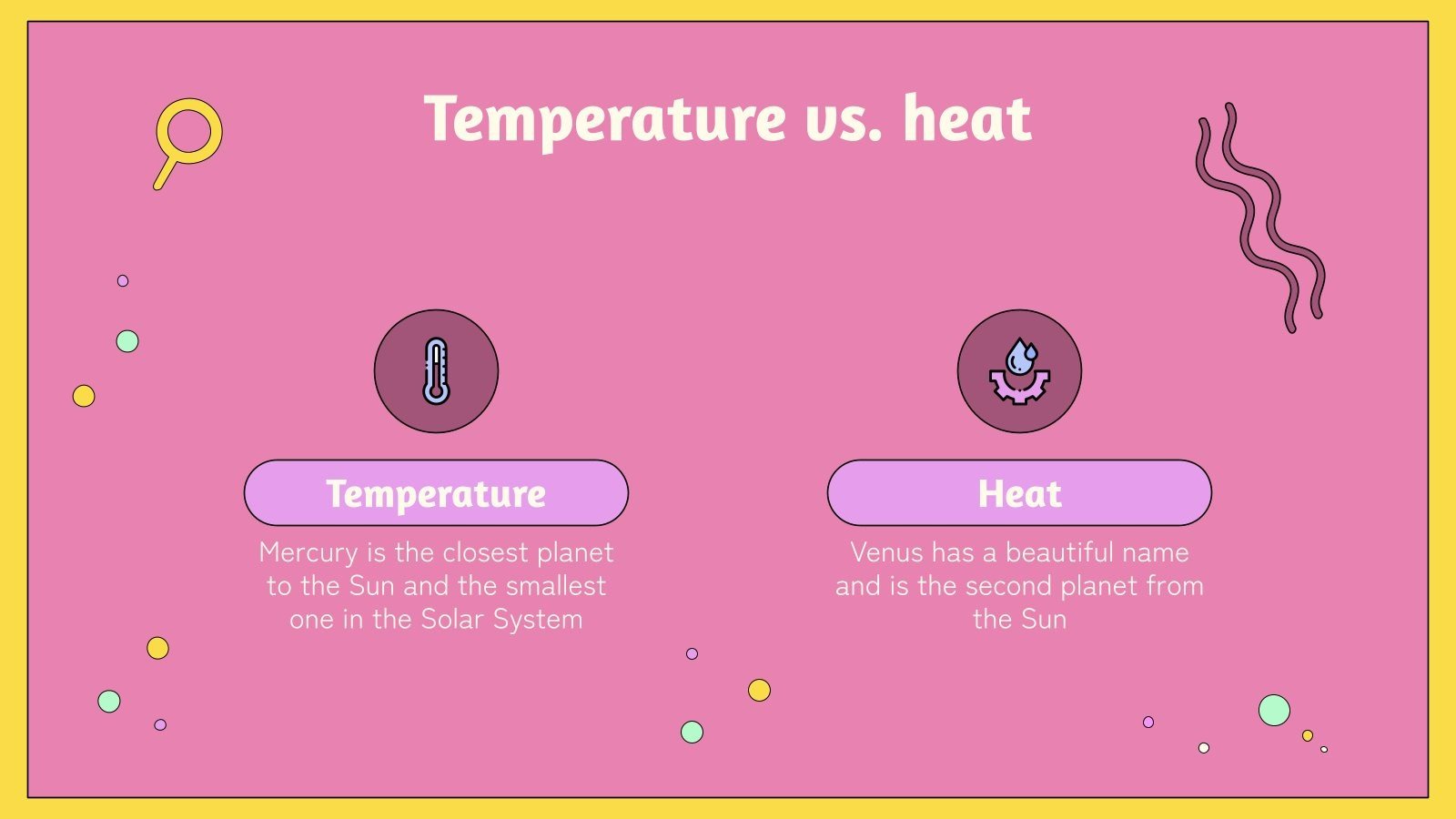 Temperature vs. heat

Temperature

Mercury is the closest planet to the Sun and the smallest one in the Solar System

Heat

Venus has a beautiful name and is the second planet from the Sun